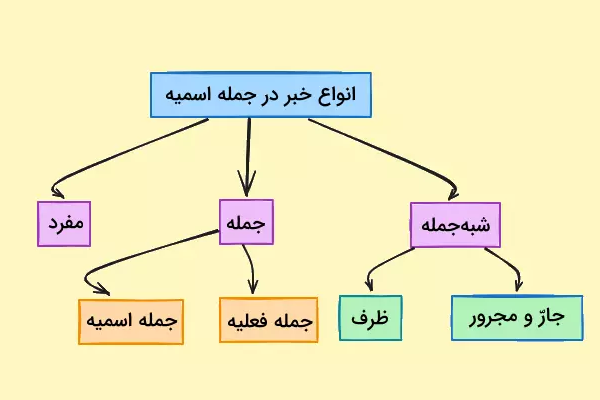 انواع خبر در جمله اسمیه

شبه‌جمله

جمله

مفرد

جارّ و مجرور

ظرف

جمله فعلیه

جمله اسمیه